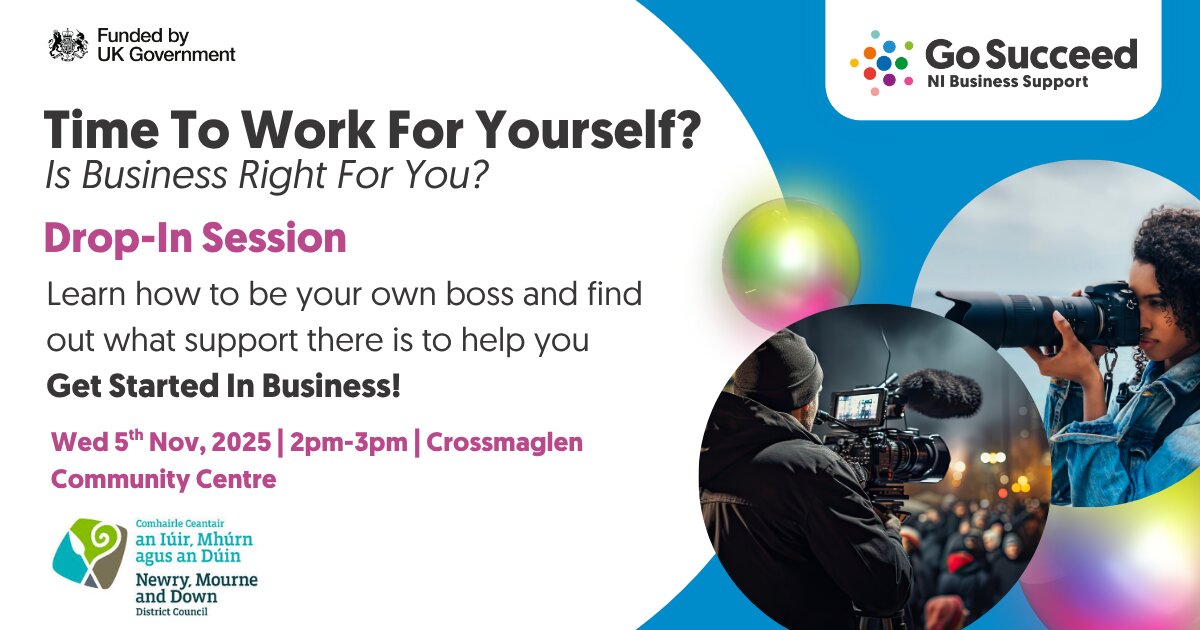 Funded by UK Government

Go Succeed
NI Business Support

Time To Work For Yourself?
Is Business Right For You?

Drop-In Session

Learn how to be your own boss and find out what support there is to help you
Get Started In Business!

Wed 5$^{th}$ Nov, 2025 | 2pm-3pm | Crossmaglen Community Centre

Comhairle Ceantair
an Iúir, Mhúrn agus an Dúin
Newry, Mourne and Down
District Council